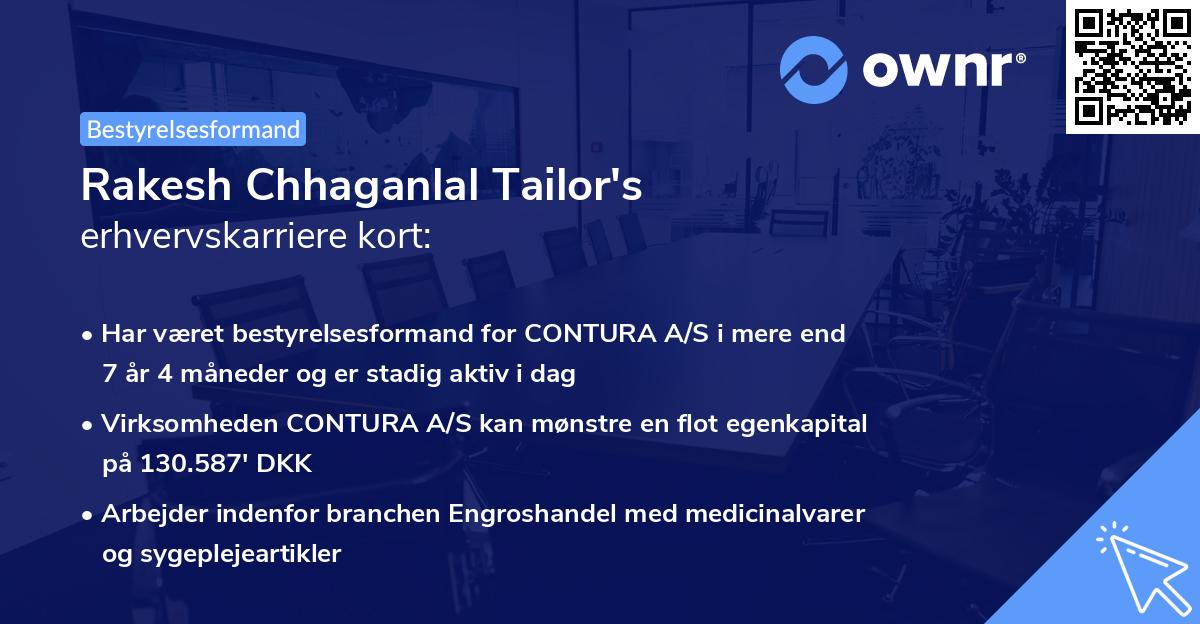 ownr®

Bestyrelsesformand

Rakesh Chhaganlal Tailor's
erhvervskarriere kort:

• Har været bestyrelsesformand for CONTURA A/S i mere end 7 år 4 måneder og er stadig aktiv i dag

• Virksomheden CONTURA A/S kan mønstre en flot egenkapital på 130.587' DKK

• Arbejder indenfor branchen Engroshandel med medicinalvarer og sygeplejeartikler